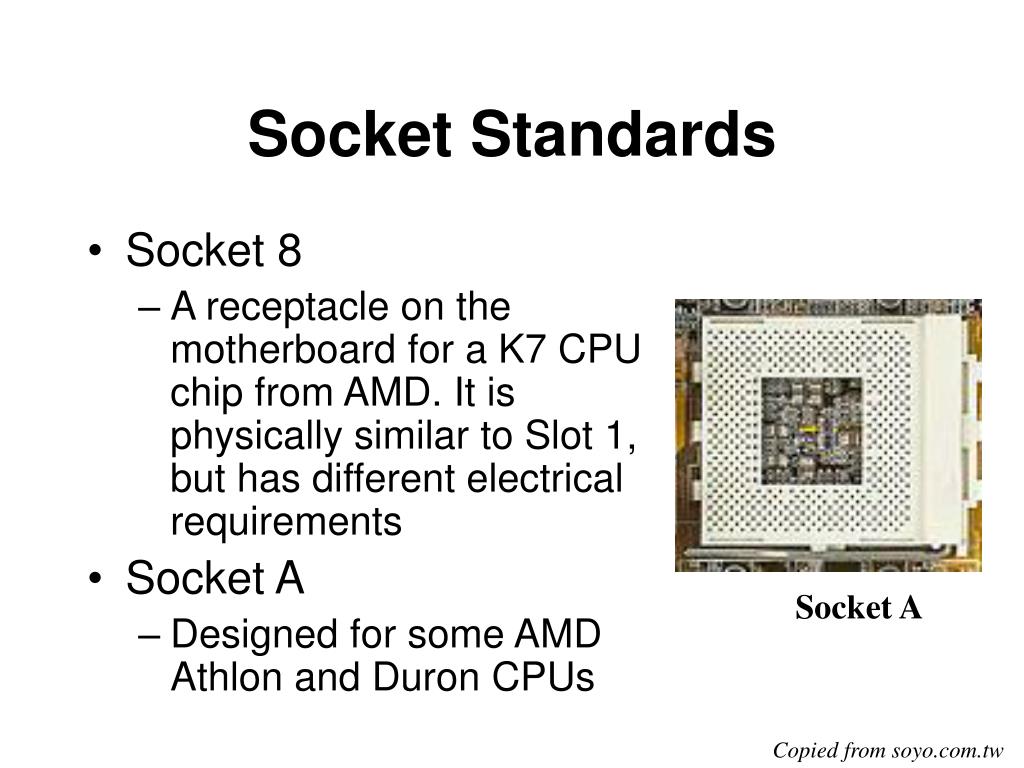 Socket Standards

• Socket 8
  – A receptacle on the motherboard for a K7 CPU chip from AMD. It is physically similar to Slot 1, but has different electrical requirements
• Socket A
  – Designed for some AMD Athlon and Duron CPUs

Socket A

Copied from soyo.com.tw